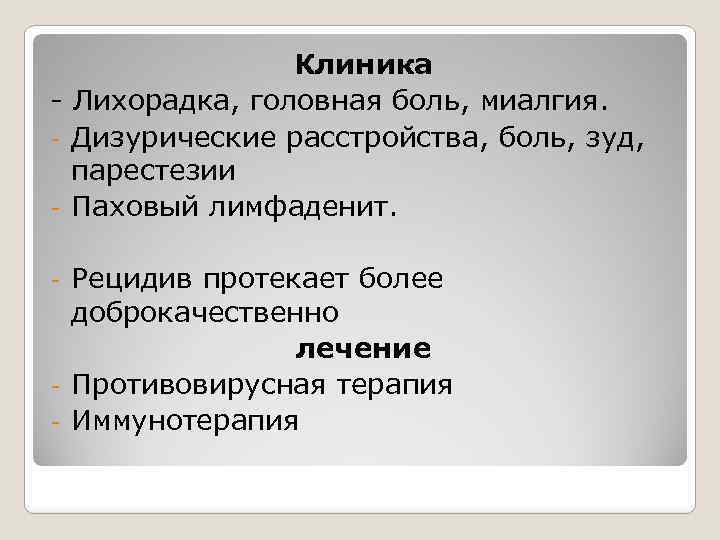 Клиника
- Лихорадка, головная боль, миалгия.
- Дизурические расстройства, боль, зуд, парестезии
- Паховый лимфаденит.

- Рецидив протекает более доброкачественно
лечение
- Противовирусная терапия
- Иммунотерапия